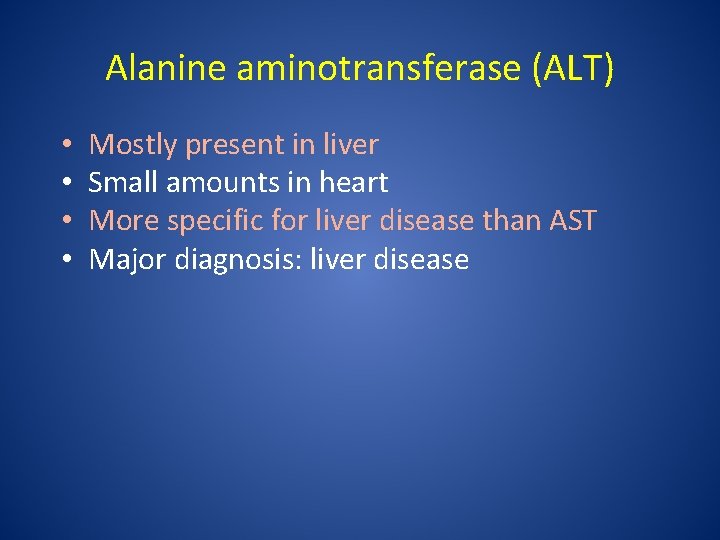 Alanine aminotransferase (ALT)

• Mostly present in liver
• Small amounts in heart
• More specific for liver disease than AST
• Major diagnosis: liver disease